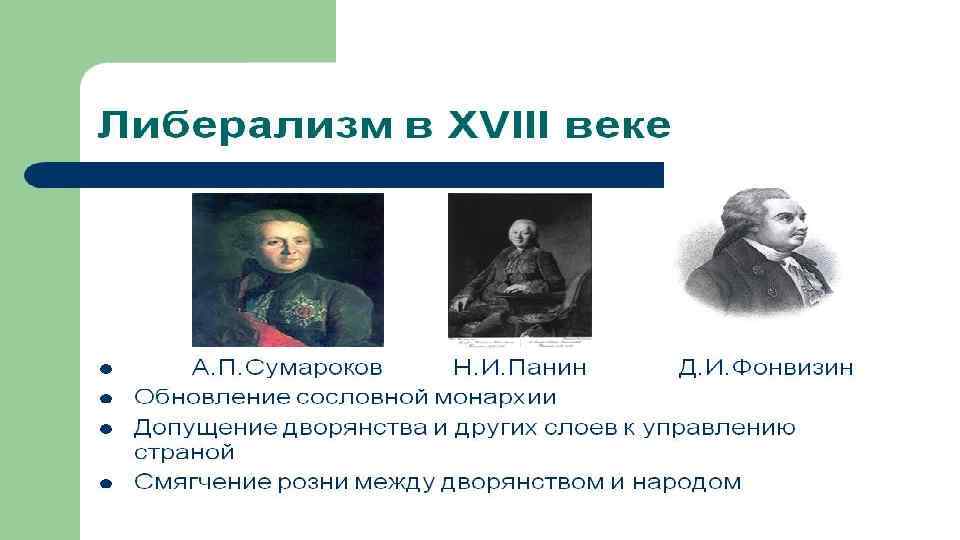 Либерализм в XVIII веке

- А.П.Сумароков Н.И.Панин Д.И.Фонвизин
- Обновление сословной монархии
- Допущение дворянства и других слоев к управлению страной
- Смягчение розни между дворянством и народом